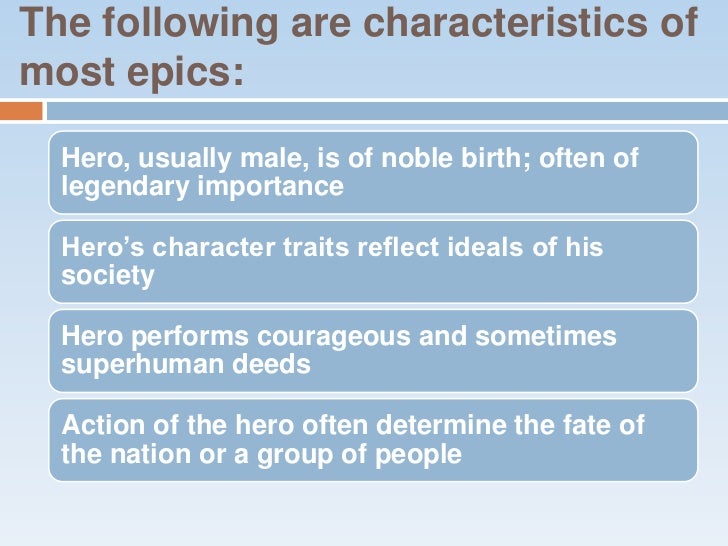 The following are characteristics of most epics:

Hero, usually male, is of noble birth; often of legendary importance

Hero’s character traits reflect ideals of his society

Hero performs courageous and sometimes superhuman deeds

Action of the hero often determine the fate of the nation or a group of people